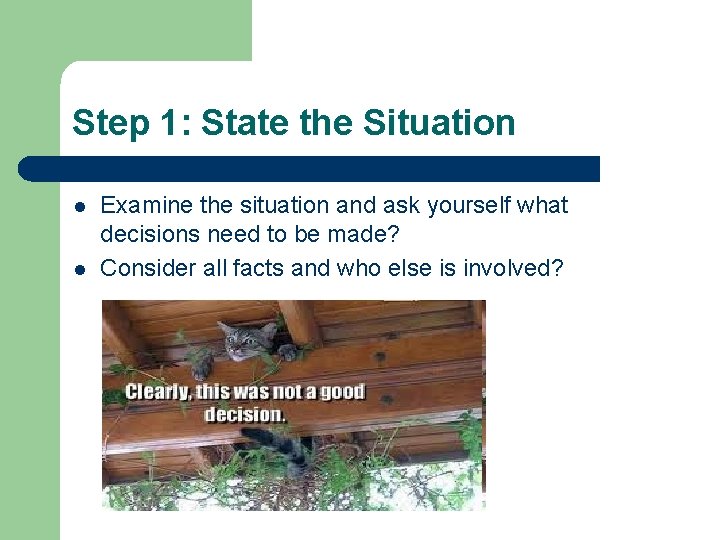 Step 1: State the Situation

- Examine the situation and ask yourself what decisions need to be made?
- Consider all facts and who else is involved?

Clearly, this was not a good decision.